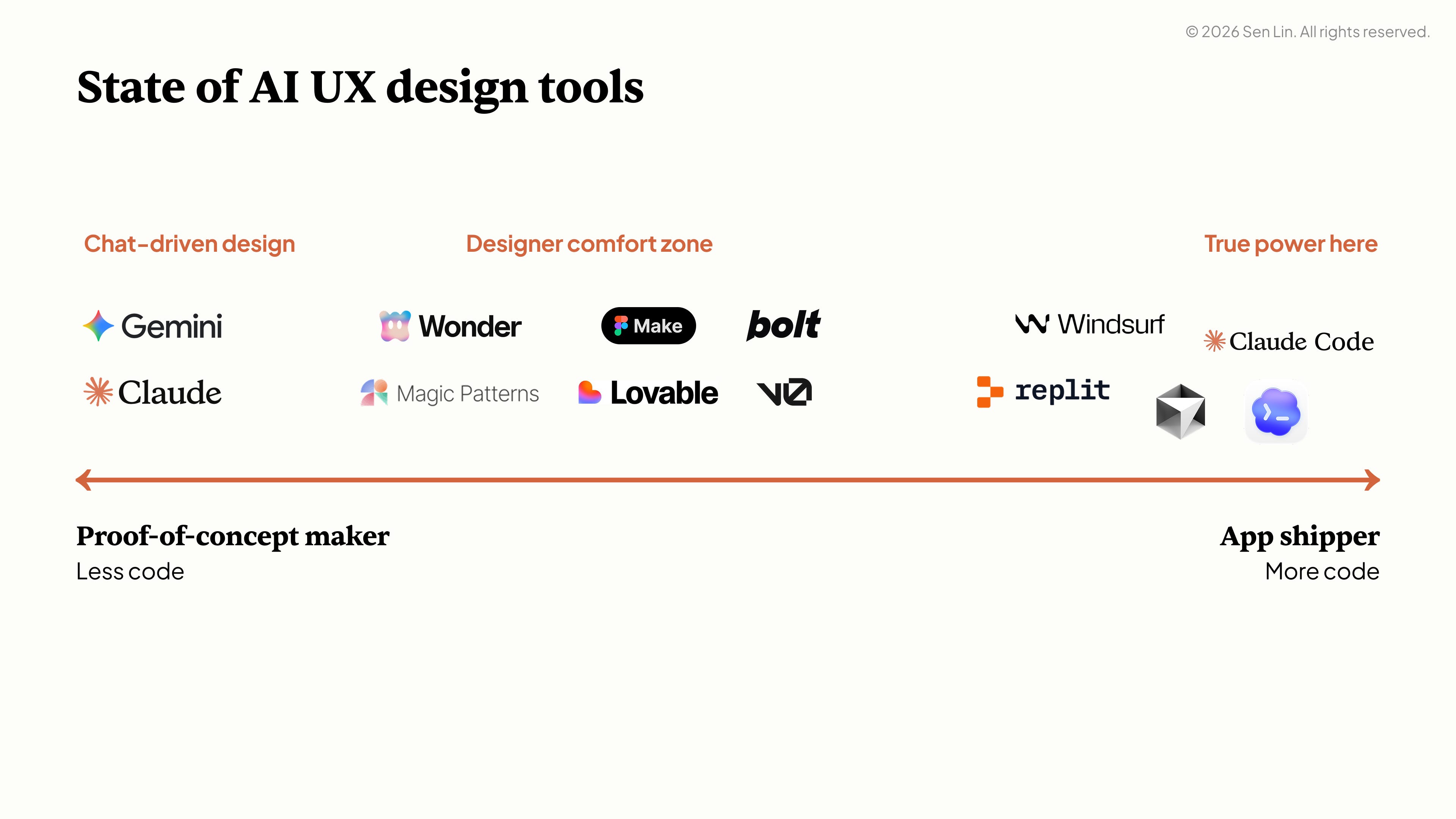 © 2026 Sen Lin. All rights reserved.

State of AI UX design tools

Chat-driven design

Designer comfort zone

True power here

Gemini

Claude

Wonder

Magic Patterns

Make

Lovable

bolt

v0

Windsurf

replit

Claude Code

Proof-of-concept maker
Less code

App shipper
More code